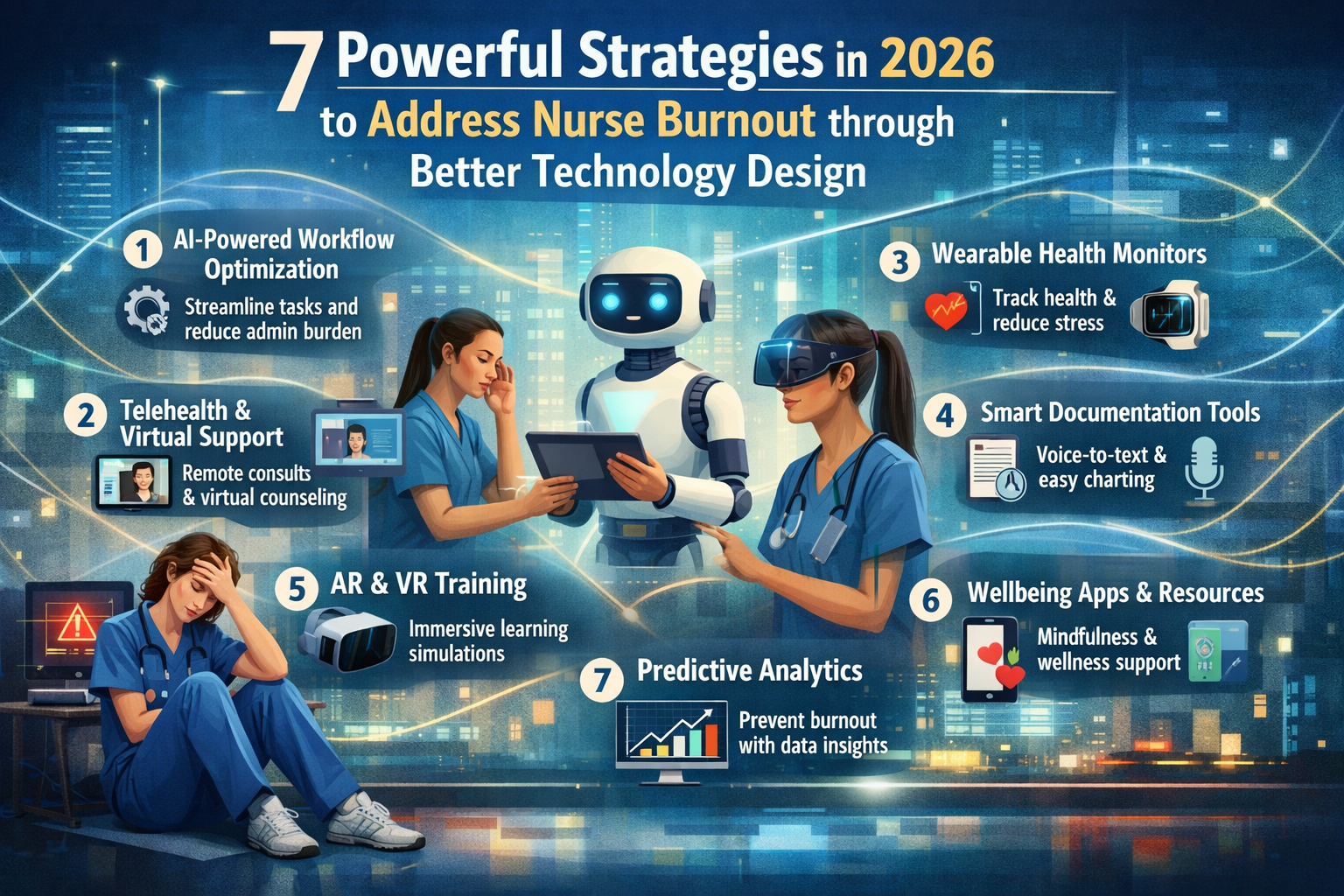 7 Powerful Strategies in 2026 to Address Nurse Burnout through Better Technology Design

1 AI-Powered Workflow Optimization
Streamline tasks and reduce admin burden

2 Telehealth & Virtual Support
Remote consults & virtual counseling

3 Wearable Health Monitors
Track health & reduce stress

4 Smart Documentation Tools
Voice-to-text & easy charting

5 AR & VR Training
Immersive learning simulations

6 Wellbeing Apps & Resources
Mindfulness & wellness support

7 Predictive Analytics
Prevent burnout with data insights